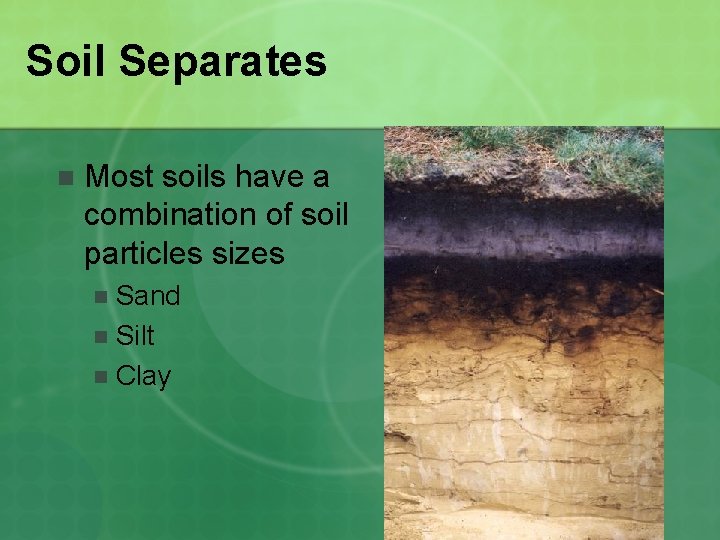 Soil Separates

Most soils have a combination of soil particles sizes

Sand

Silt

Clay